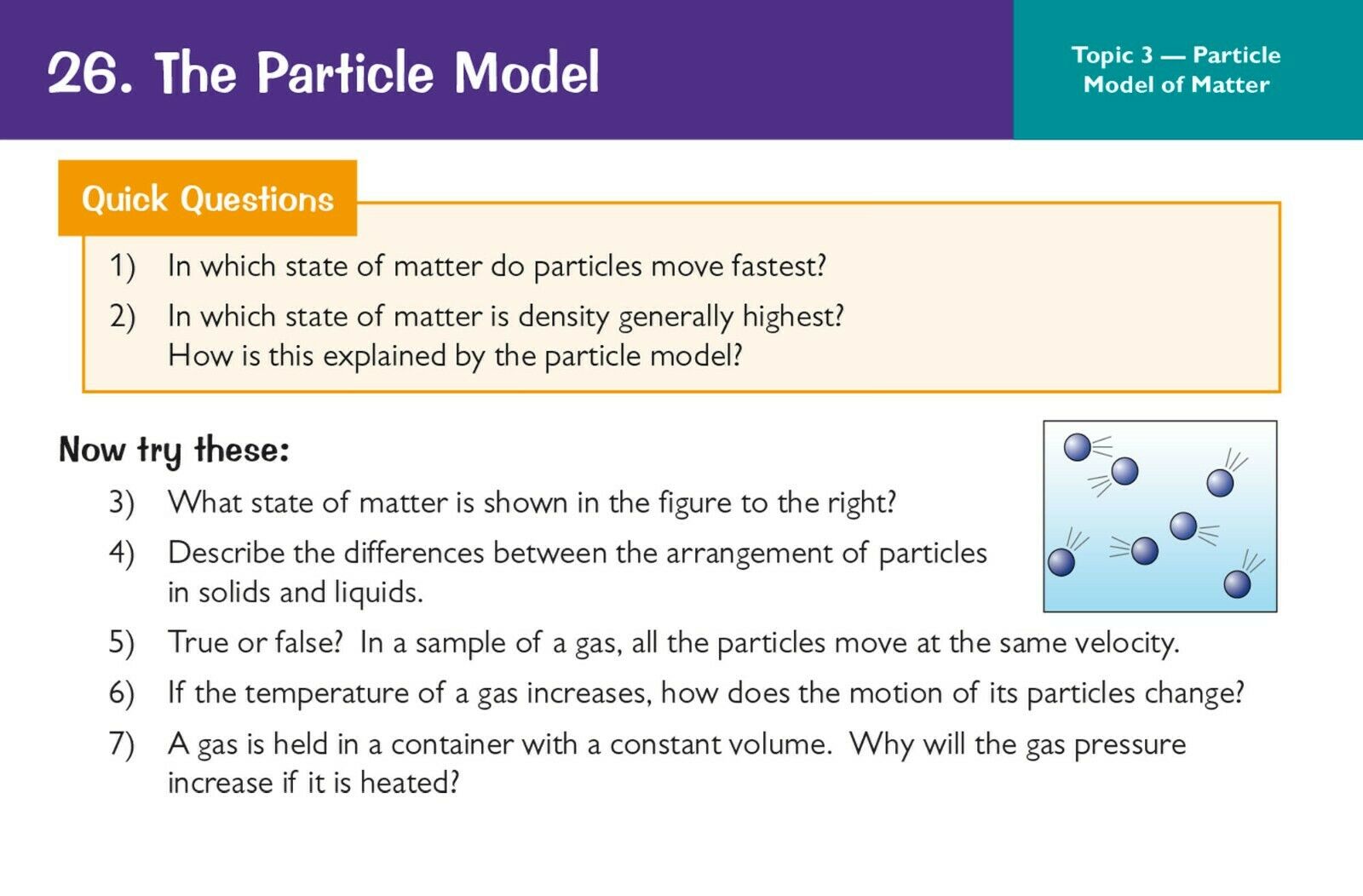 26. The Particle Model

Topic 3 — Particle Model of Matter

Quick Questions

1) In which state of matter do particles move fastest?

2) In which state of matter is density generally highest? How is this explained by the particle model?

Now try these:

3) What state of matter is shown in the figure to the right?

4) Describe the differences between the arrangement of particles in solids and liquids.

5) True or false? In a sample of a gas, all the particles move at the same velocity.

6) If the temperature of a gas increases, how does the motion of its particles change?

7) A gas is held in a container with a constant volume. Why will the gas pressure increase if it is heated?